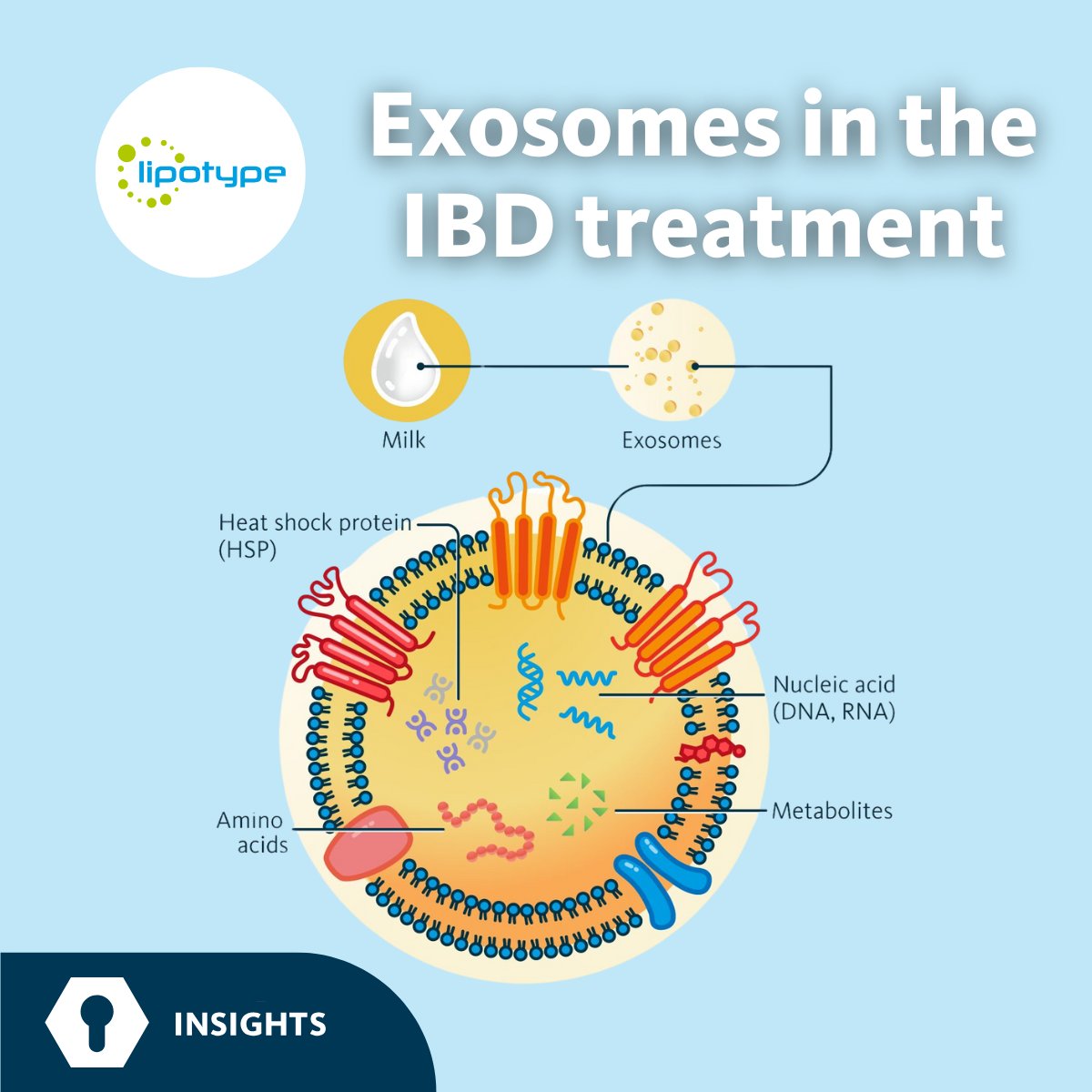 lipotype

Exosomes in the IBD treatment

Milk

Exosomes

Heat shock protein (HSP)

Nucleic acid (DNA, RNA)

Metabolites

Amino acids

INSIGHTS